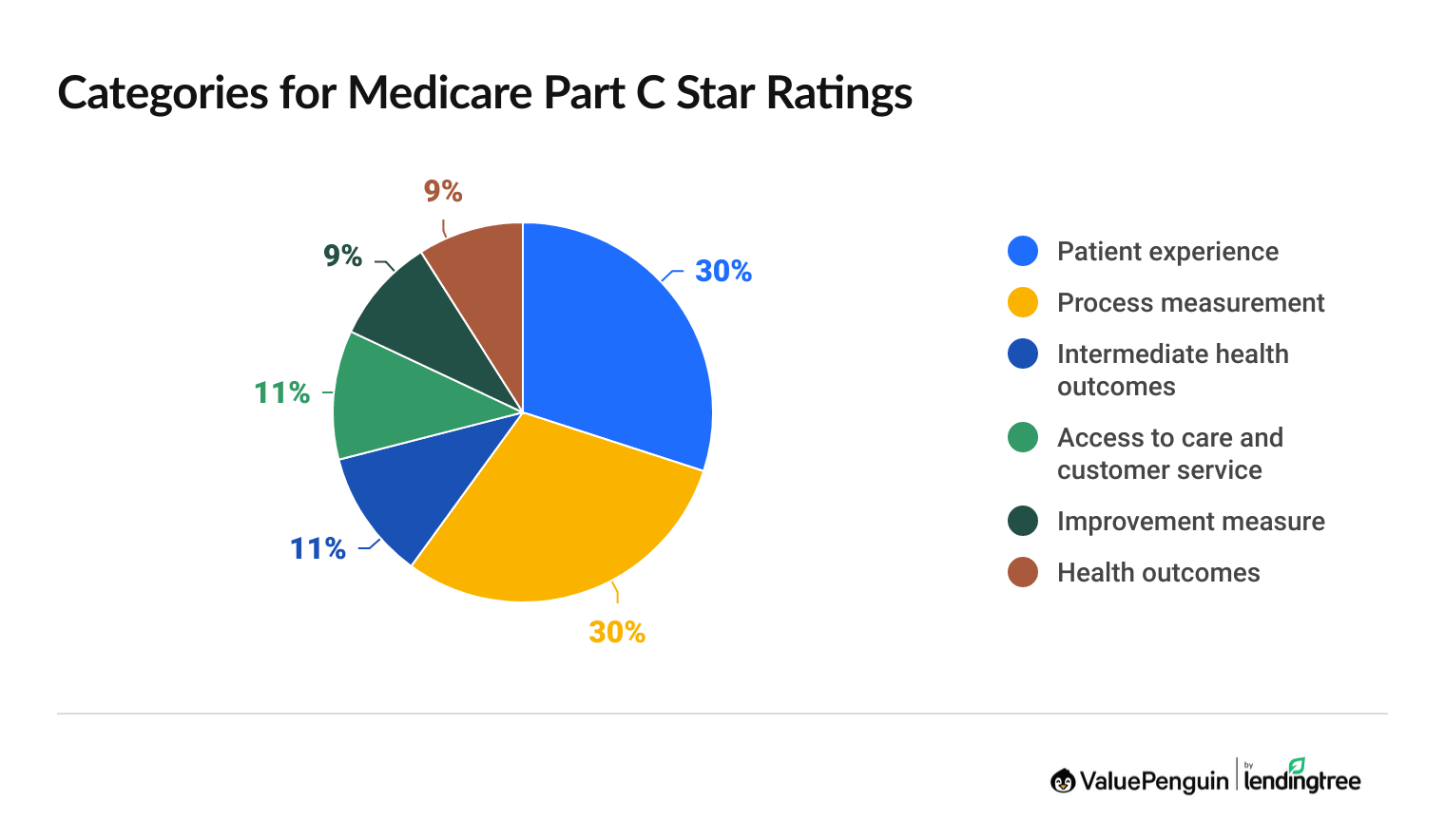 Categories for Medicare Part C Star Ratings

9%
9%
30%
11%
11%
30%

Patient experience
Process measurement
Intermediate health outcomes
Access to care and customer service
Improvement measure
Health outcomes

ValuePenguin by lendingtree